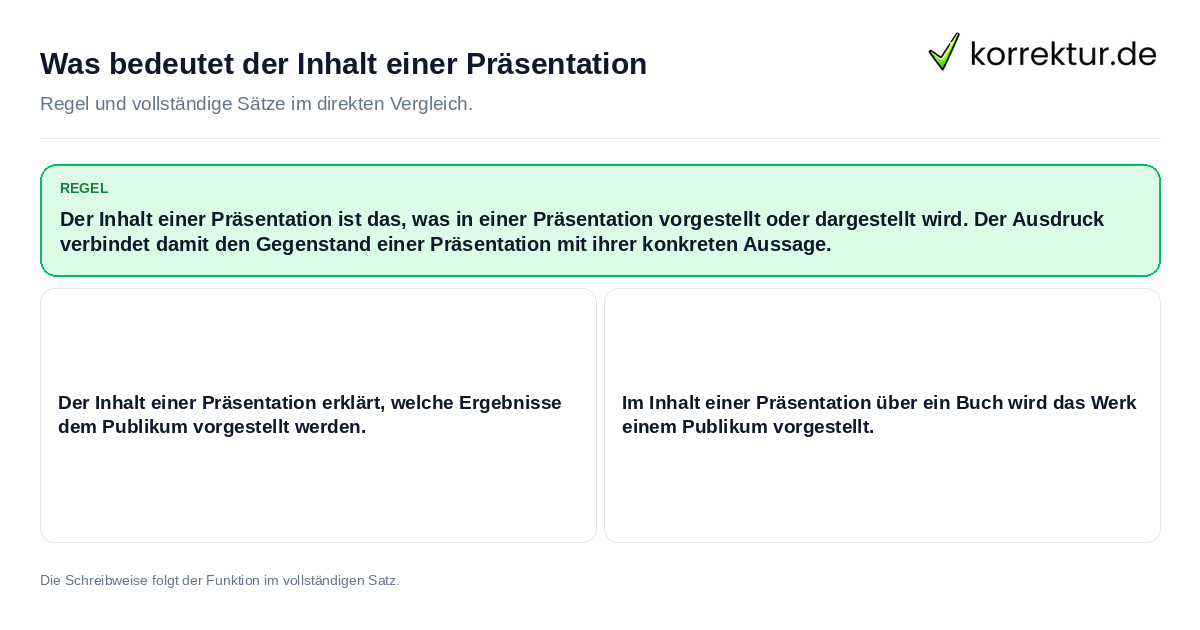 Was bedeutet der Inhalt einer Präsentation

korrektur.de

Regel und vollständige Sätze im direkten Vergleich.

REGEL

Der Inhalt einer Präsentation ist das, was in einer Präsentation vorgestellt oder dargestellt wird. Der Ausdruck verbindet damit den Gegenstand einer Präsentation mit ihrer konkreten Aussage.

Der Inhalt einer Präsentation erklärt, welche Ergebnisse dem Publikum vorgestellt werden.

Im Inhalt einer Präsentation über ein Buch wird das Werk einem Publikum vorgestellt.

Die Schreibweise folgt der Funktion im vollständigen Satz.